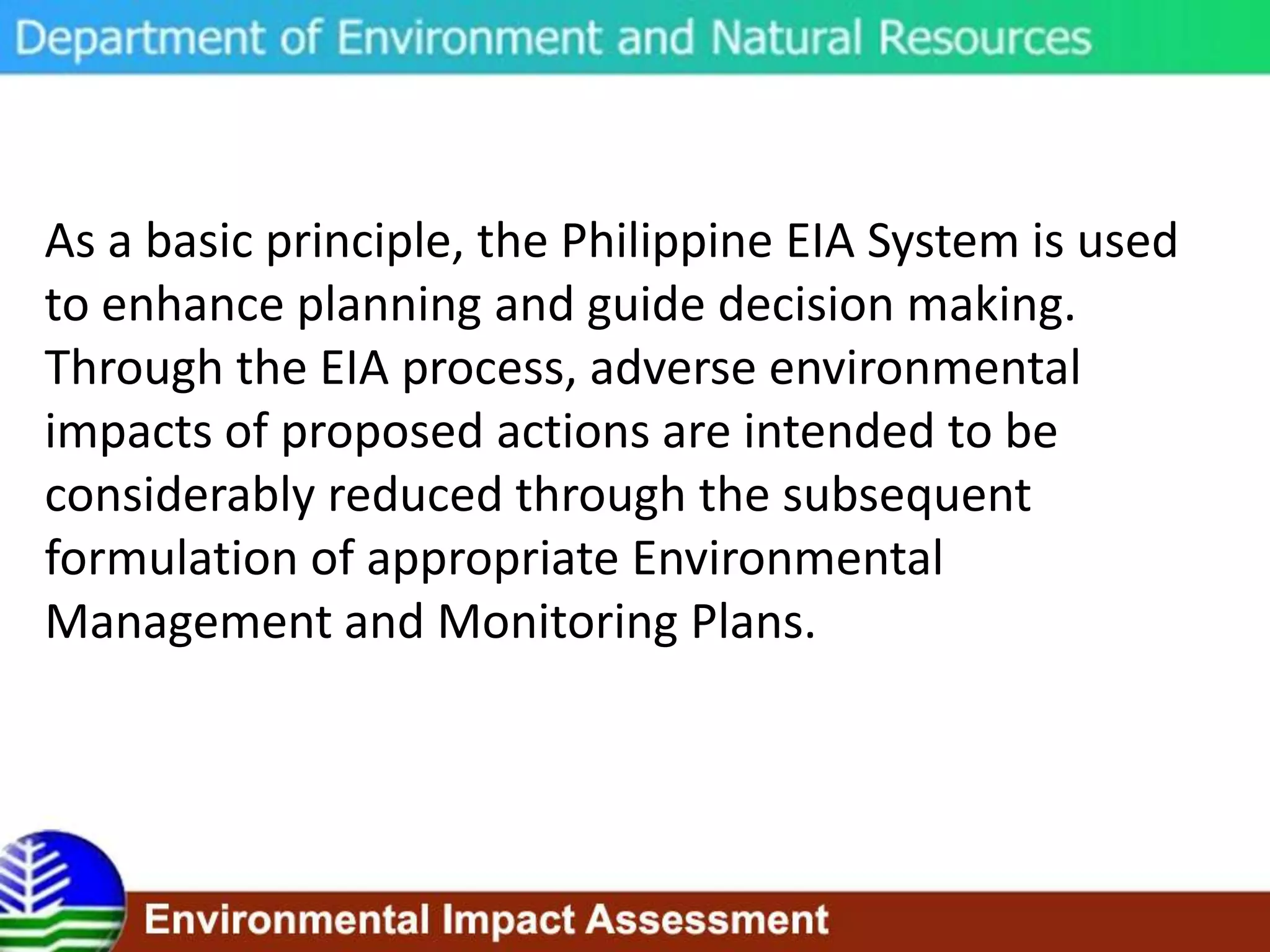 Department of Environment and Natural Resources

As a basic principle, the Philippine EIA System is used to enhance planning and guide decision making. Through the EIA process, adverse environmental impacts of proposed actions are intended to be considerably reduced through the subsequent formulation of appropriate Environmental Management and Monitoring Plans.

Environmental Impact Assessment